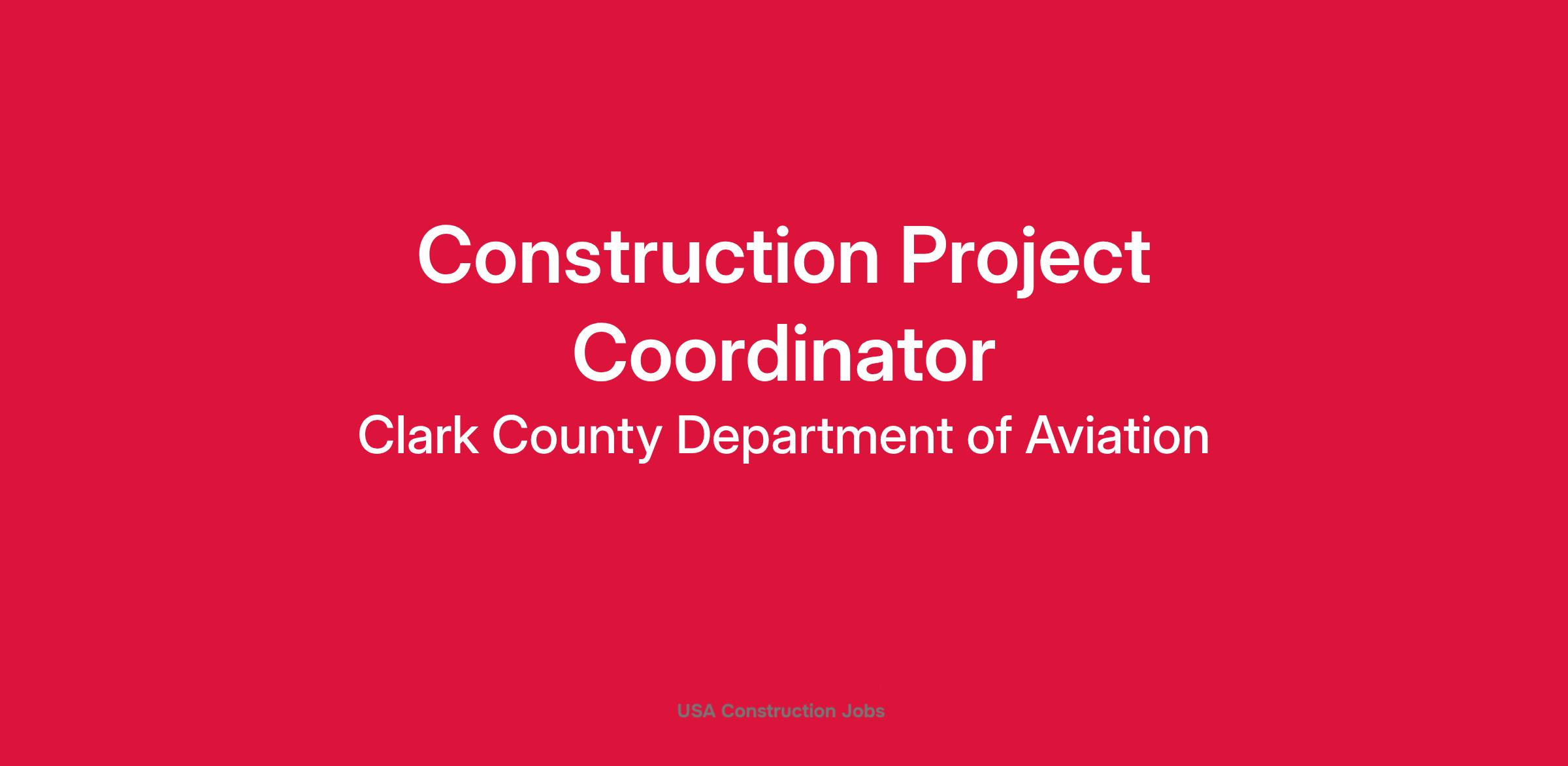 Construction Project Coordinator

Clark County Department of Aviation

USA Construction Jobs